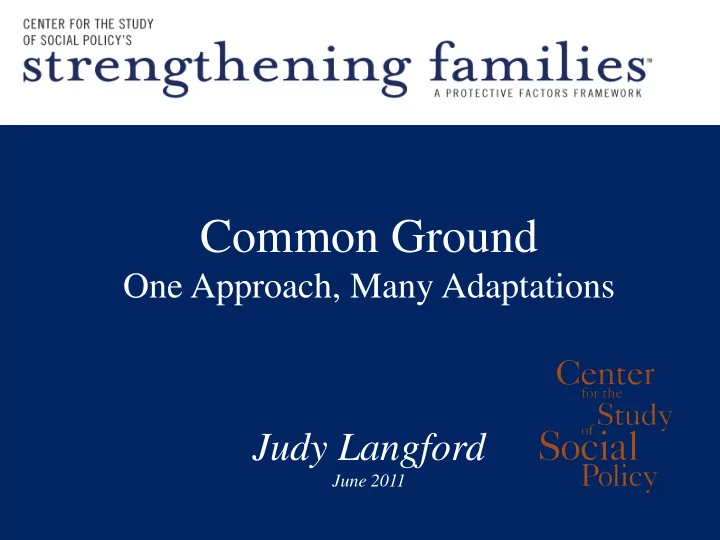 CENTER FOR THE STUDY OF SOCIAL POLICY'S
strengthening families™
A PROTECTIVE FACTORS FRAMEWORK

Common Ground
One Approach, Many Adaptations

Judy Langford
June 2011

Center for the Study of Social Policy